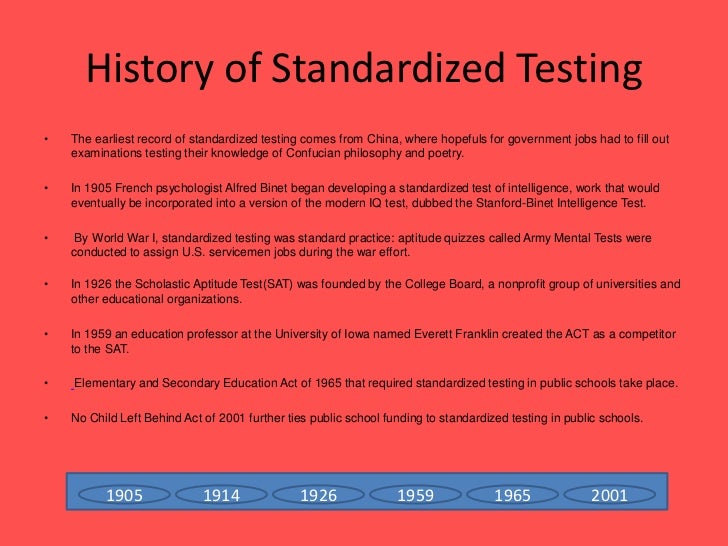 History of Standardized Testing

• The earliest record of standardized testing comes from China, where hopefuls for government jobs had to fill out examinations testing their knowledge of Confucian philosophy and poetry.

• In 1905 French psychologist Alfred Binet began developing a standardized test of intelligence, work that would eventually be incorporated into a version of the modern IQ test, dubbed the Stanford-Binet Intelligence Test.

• By World War I, standardized testing was standard practice: aptitude quizzes called Army Mental Tests were conducted to assign U.S. servicemen jobs during the war effort.

• In 1926 the Scholastic Aptitude Test(SAT) was founded by the College Board, a nonprofit group of universities and other educational organizations.

• In 1959 an education professor at the University of Iowa named Everett Franklin created the ACT as a competitor to the SAT.

• Elementary and Secondary Education Act of 1965 that required standardized testing in public schools take place.

• No Child Left Behind Act of 2001 further ties public school funding to standardized testing in public schools.

1905 1914 1926 1959 1965 2001